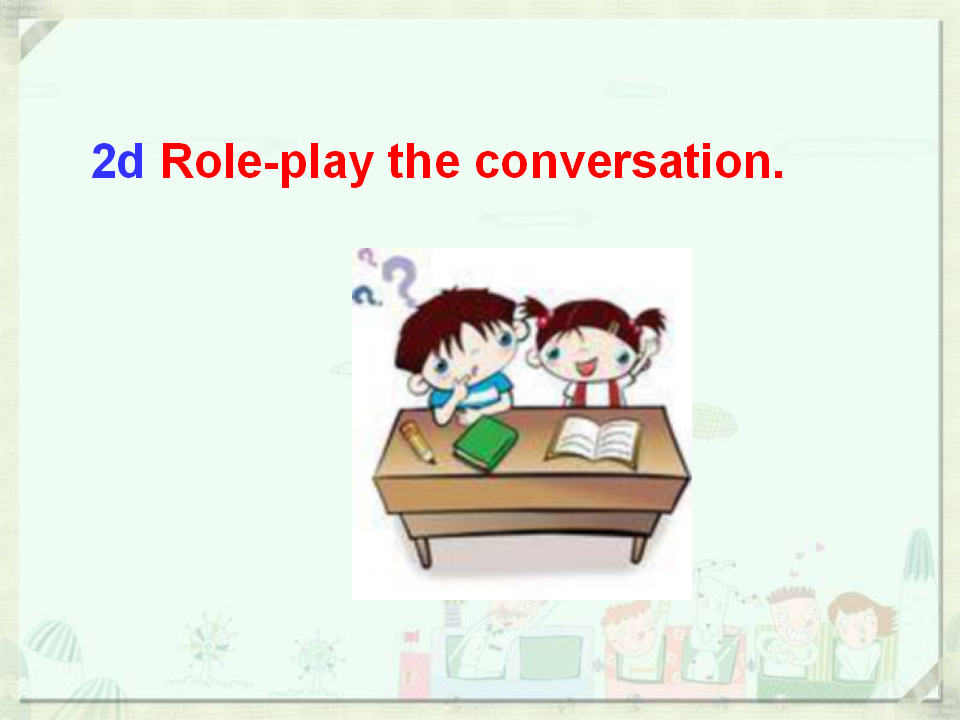 2d Role-play the conversation.